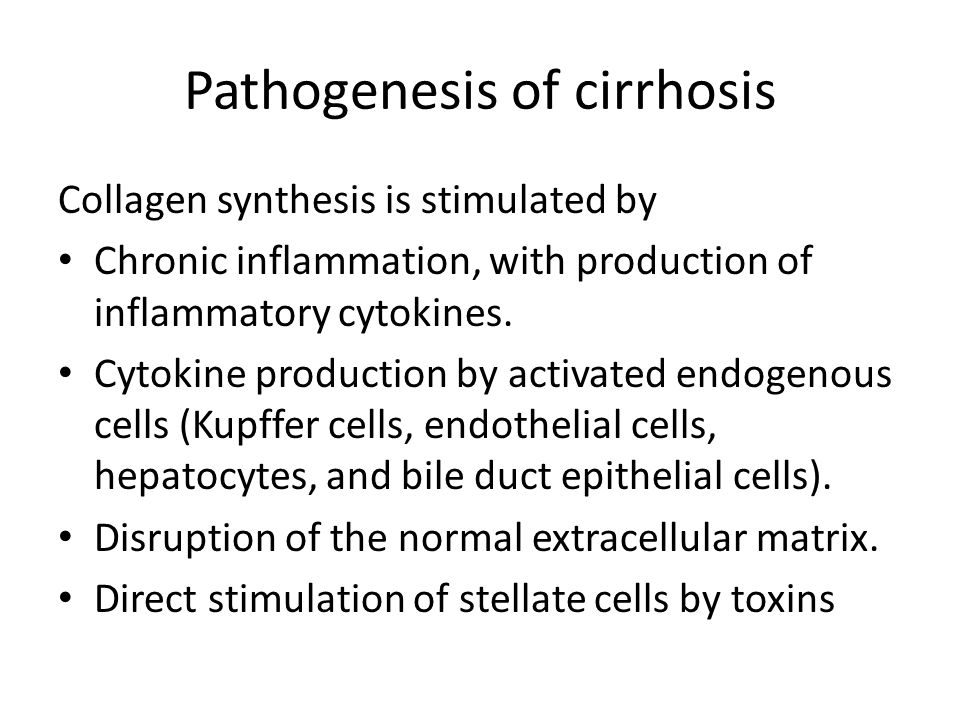 Pathogenesis of cirrhosis

Collagen synthesis is stimulated by

• Chronic inflammation, with production of inflammatory cytokines.
• Cytokine production by activated endogenous cells (Kupffer cells, endothelial cells, hepatocytes, and bile duct epithelial cells).
• Disruption of the normal extracellular matrix.
• Direct stimulation of stellate cells by toxins